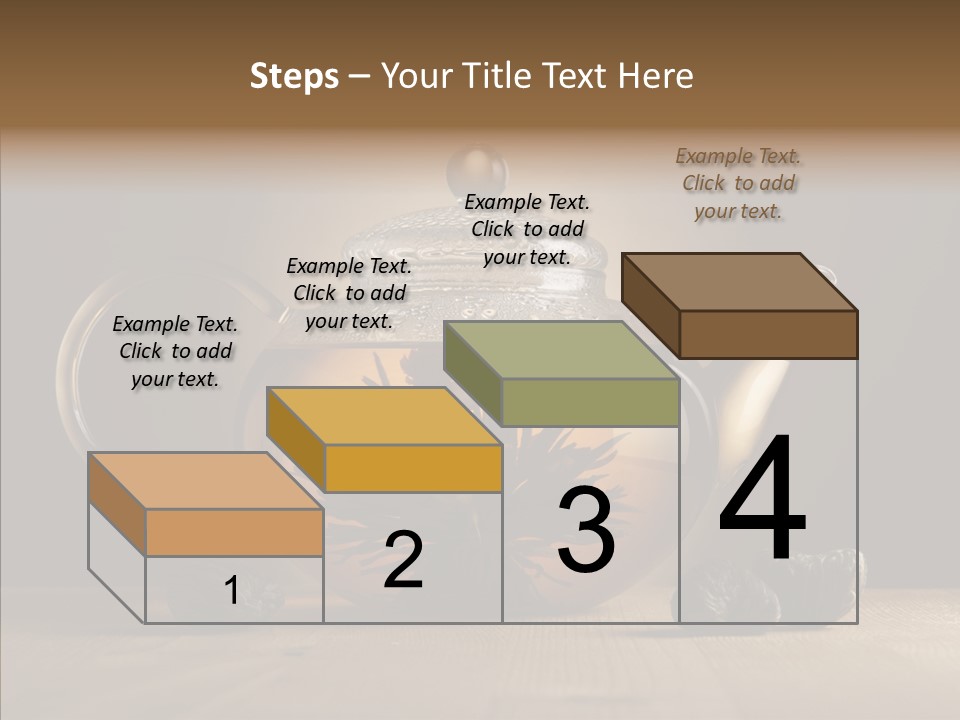 Steps – Your Title Text Here

Example Text. Click to add your text.

Example Text. Click to add your text.

Example Text. Click to add your text.

Example Text. Click to add your text.

1

2

3

4